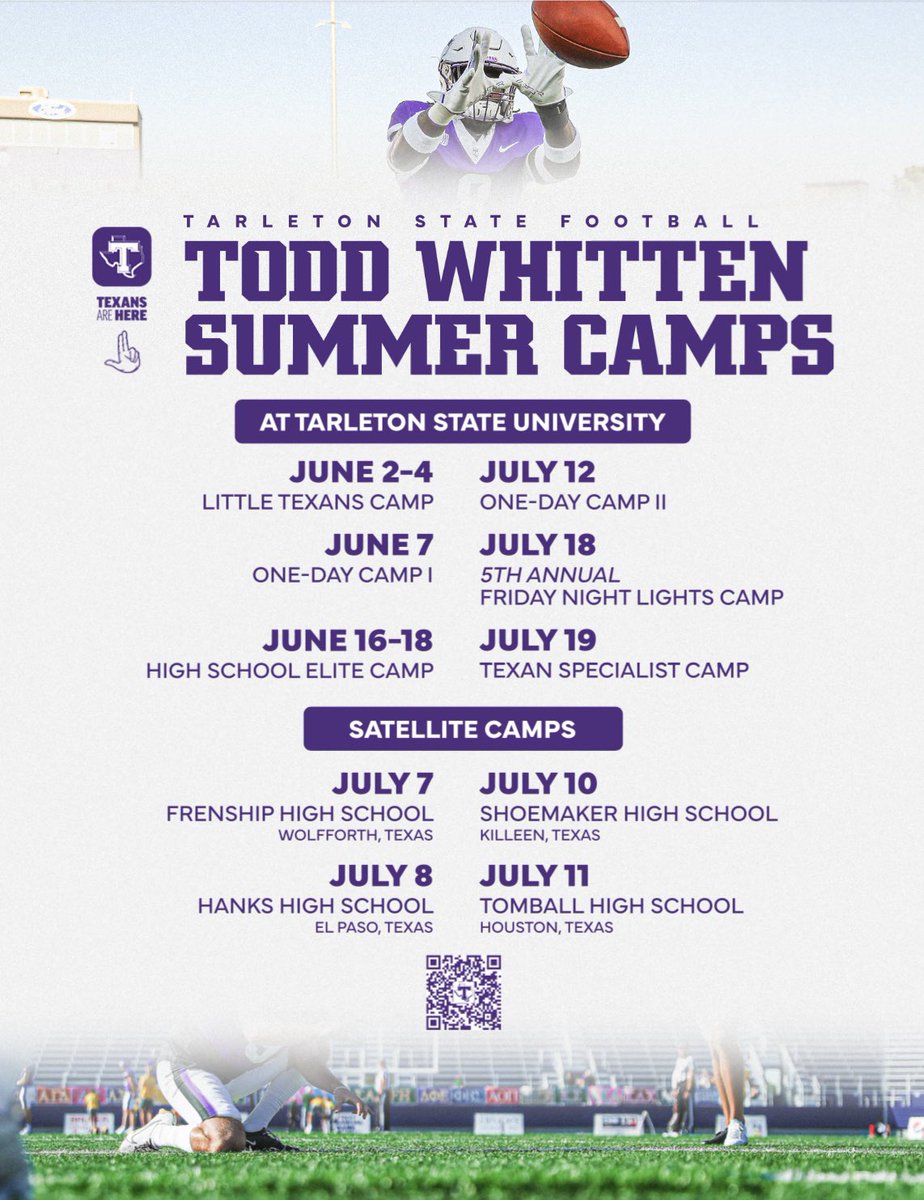 TARLETON STATE FOOTBALL
TODD WHITTEN SUMMER CAMPS

TEXANS ARE HERE

AT TARLETON STATE UNIVERSITY

JUNE 2-4
LITTLE TEXANS CAMP

JUNE 7
ONE-DAY CAMP I

JUNE 16-18
HIGH SCHOOL ELITE CAMP

JULY 12
ONE-DAY CAMP II

JULY 18
5TH ANNUAL
FRIDAY NIGHT LIGHTS CAMP

JULY 19
TEXAN SPECIALIST CAMP

SATELLITE CAMPS

JULY 7
FRENSHIP HIGH SCHOOL
WOLFFORTH, TEXAS

JULY 8
HANKS HIGH SCHOOL
EL PASO, TEXAS

JULY 10
SHOEMAKER HIGH SCHOOL
KILLEEN, TEXAS

JULY 11
TOMBALL HIGH SCHOOL
HOUSTON, TEXAS